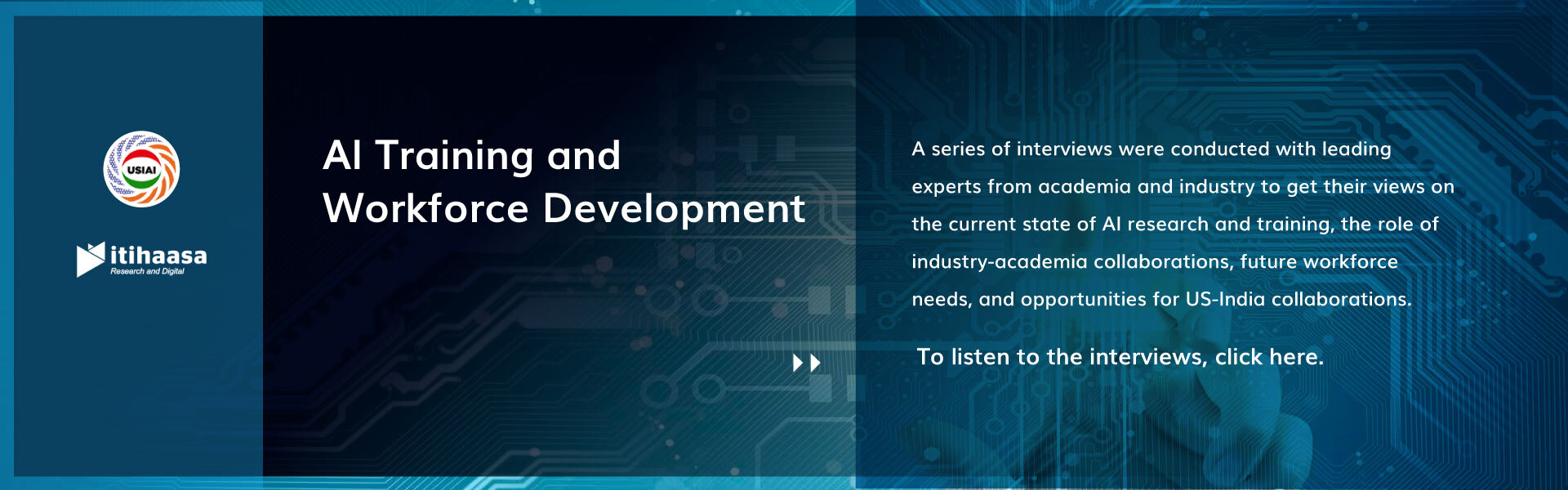 USIAI

itihaasa
Research and Digital

AI Training and Workforce Development

A series of interviews were conducted with leading experts from academia and industry to get their views on the current state of AI research and training, the role of industry-academia collaborations, future workforce needs, and opportunities for US-India collaborations.

To listen to the interviews, click here.